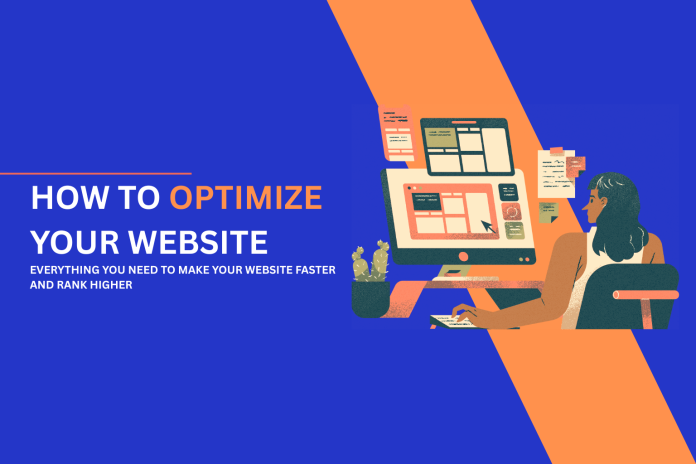 HOW TO OPTIMIZE YOUR WEBSITE

EVERYTHING YOU NEED TO MAKE YOUR WEBSITE FASTER AND RANK HIGHER